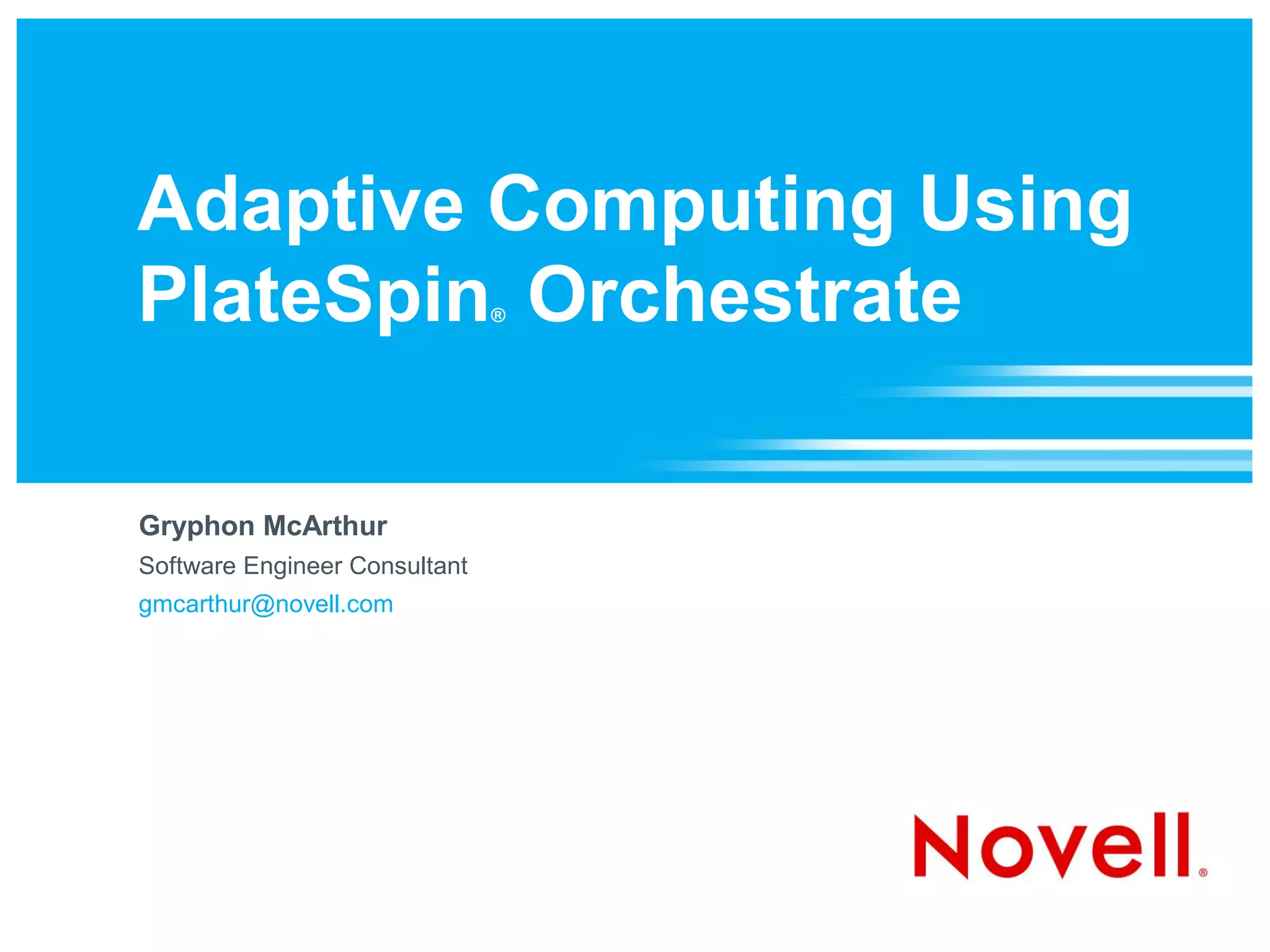 Adaptive Computing Using PlateSpin® Orchestrate

Gryphon McArthur
Software Engineer Consultant
gmcarthur@novell.com

Novell®